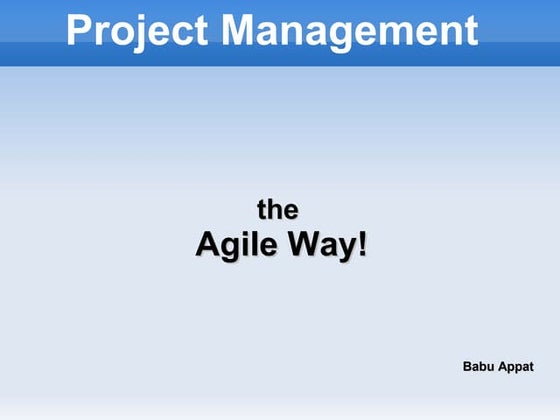 Project Management

the
Agile Way!

Babu Appat